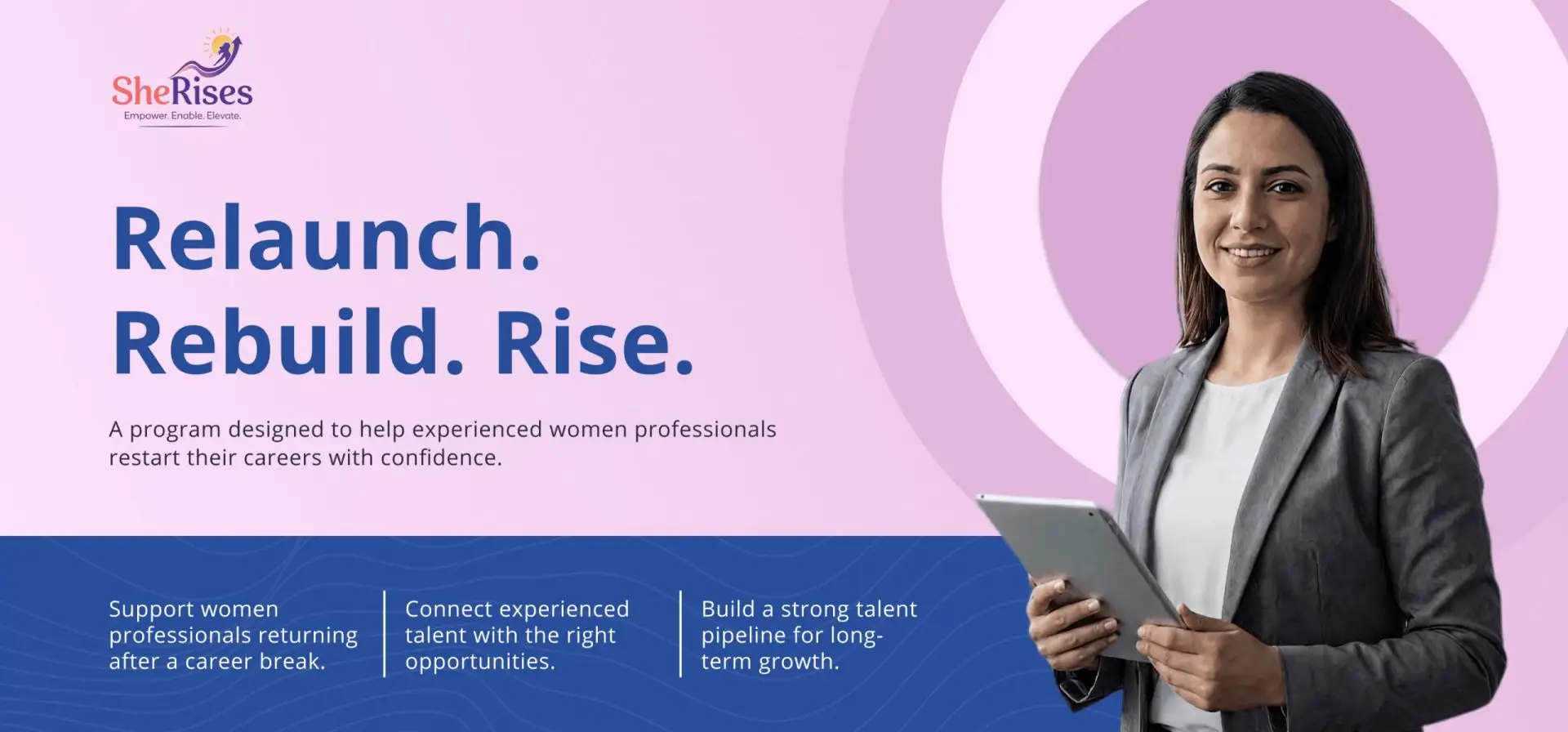 SheRises
Empower. Enable. Elevate.

Relaunch.
Rebuild. Rise.

A program designed to help experienced women professionals restart their careers with confidence.

Support women professionals returning after a career break.

Connect experienced talent with the right opportunities.

Build a strong talent pipeline for long-term growth.